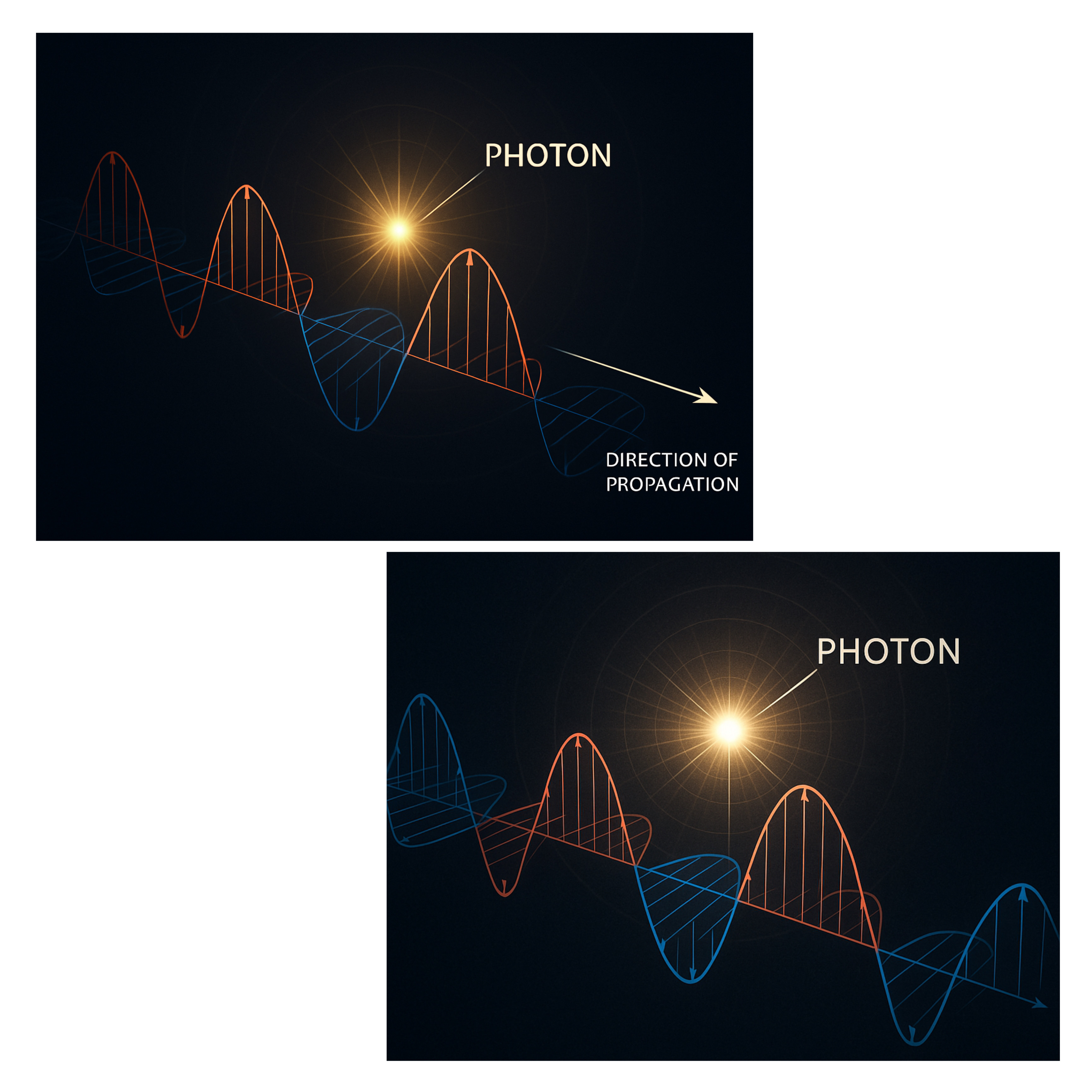 PHOTON

DIRECTION OF PROPAGATION

PHOTON